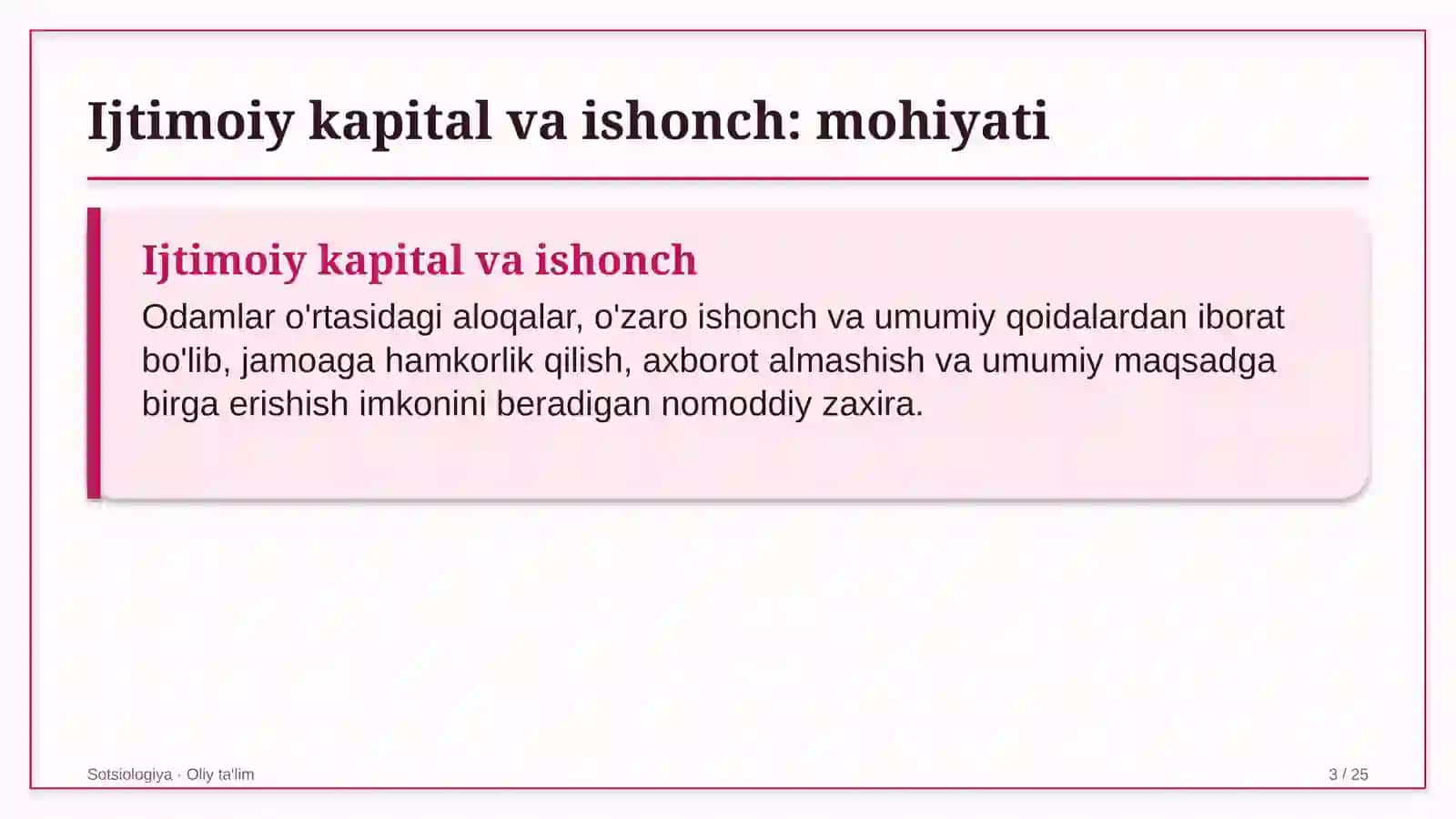 Ijtimoiy kapital va ishonch: mohiyati

Ijtimoiy kapital va ishonch

Odamlar o'rtasidagi aloqalar, o'zaro ishonch va umumiy qoidalardan iborat bo'lib, jamoaga hamkorlik qilish, axborot almashish va umumiy maqsadga birga erishish imkonini beradigan nomoddiy zaxira.

Sotsiologiya · Oliy ta'lim

3 / 25